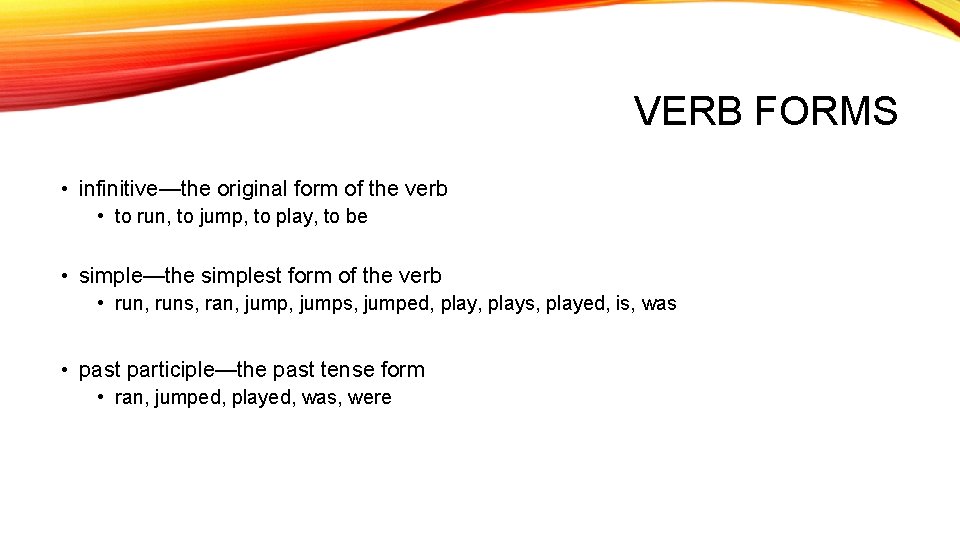 VERB FORMS

• infinitive—the original form of the verb
  • to run, to jump, to play, to be

• simple—the simplest form of the verb
  • run, runs, ran, jump, jumps, jumped, play, plays, played, is, was

• past participle—the past tense form
  • ran, jumped, played, was, were